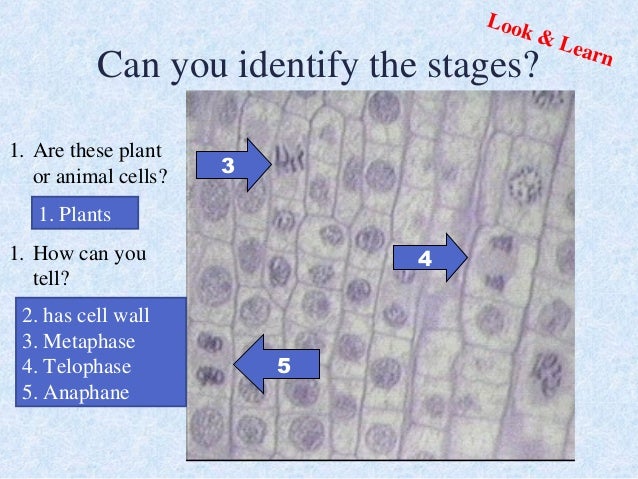 Look & Learn

Can you identify the stages?

1. Are these plant or animal cells?

1. Plants

1. How can you tell?

2. has cell wall
3. Metaphase
4. Telophase
5. Anaphane

3

4

5